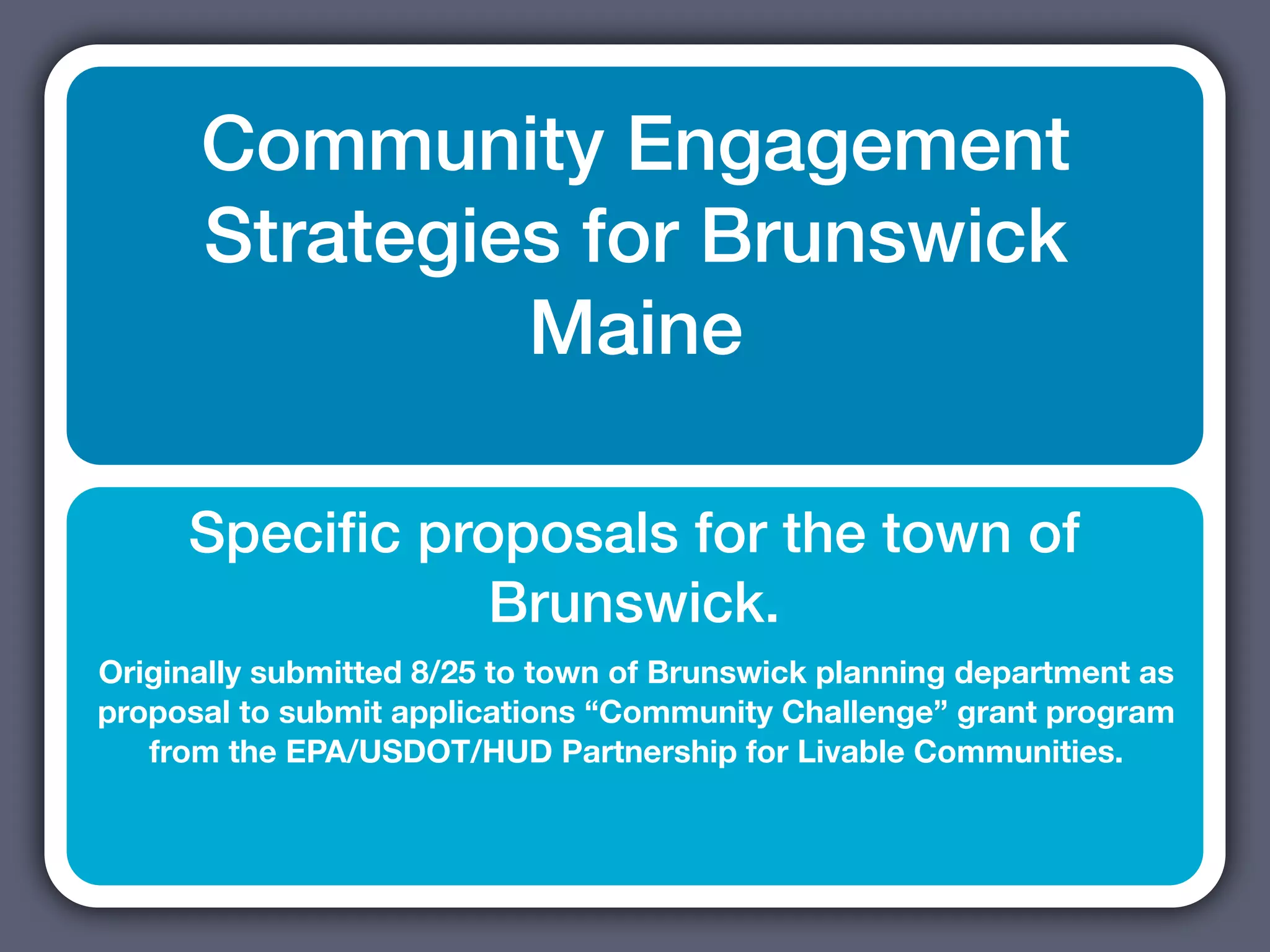 Community Engagement Strategies for Brunswick Maine

Specific proposals for the town of Brunswick.

Originally submitted 8/25 to town of Brunswick planning department as proposal to submit applications “Community Challenge” grant program from the EPA/USDOT/HUD Partnership for Livable Communities.